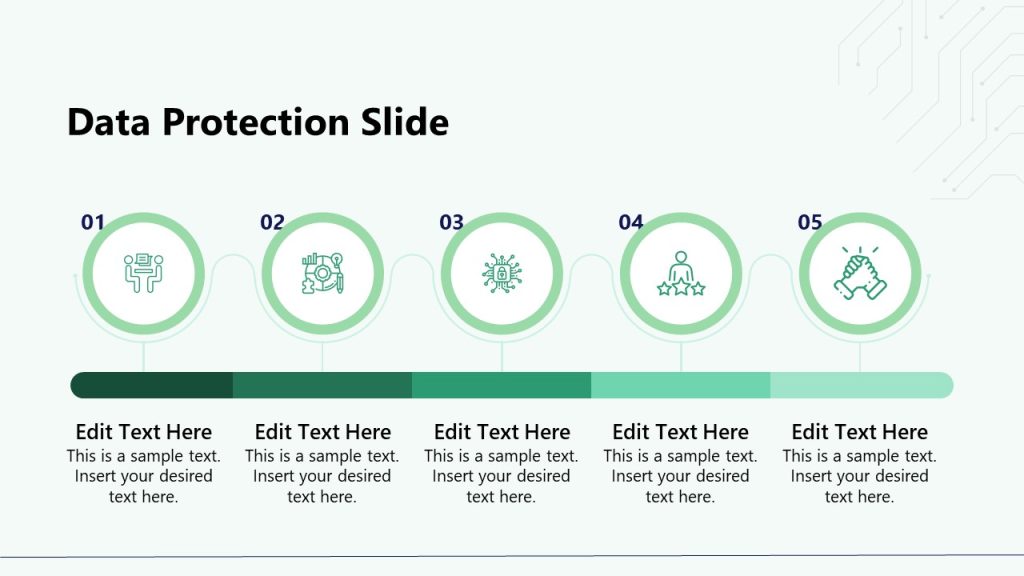 Data Protection Slide

01

02

03

04

05

Edit Text Here
This is a sample text. Insert your desired text here.

Edit Text Here
This is a sample text. Insert your desired text here.

Edit Text Here
This is a sample text. Insert your desired text here.

Edit Text Here
This is a sample text. Insert your desired text here.

Edit Text Here
This is a sample text. Insert your desired text here.